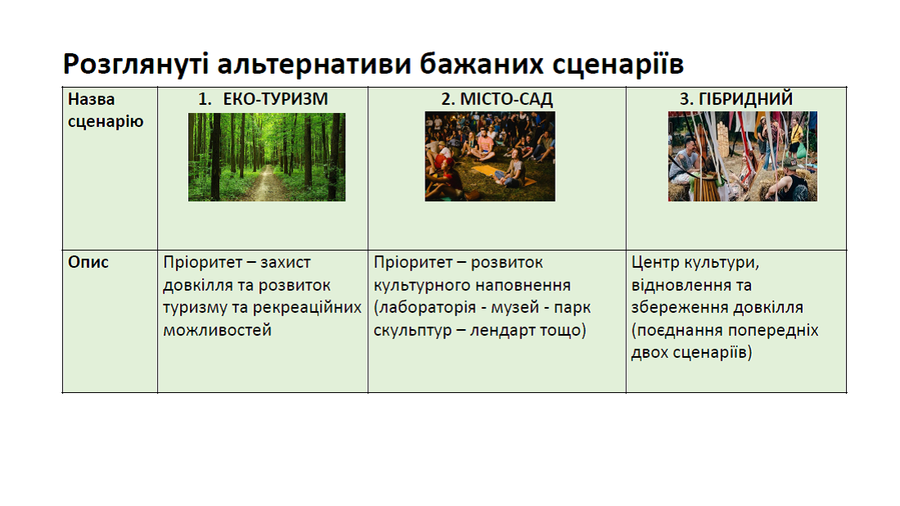 Розглянуті альтернативи бажаних сценаріїв

| Назва сценарію | 1. ЕКО-ТУРИЗМ | 2. МІСТО-САД | 3. ГІБРИДНИЙ |
|---|---|---|---|
| Опис | Пріоритет – захист довкілля та розвиток туризму та рекреаційних можливостей | Пріоритет – розвиток культурного наповнення (лабораторія - музей - парк скульптур – лендарт тощо) | Центр культури, відновлення та збереження довкілля (поєднання попередніх двох сценаріїв) |